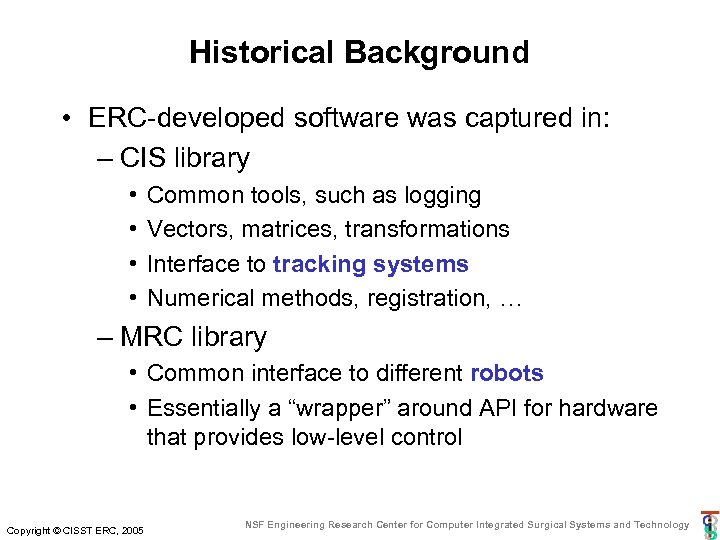 Historical Background

• ERC-developed software was captured in:

– CIS library

• Common tools, such as logging

• Vectors, matrices, transformations

• Interface to tracking systems

• Numerical methods, registration, …

– MRC library

• Common interface to different robots

• Essentially a “wrapper” around API for hardware that provides low-level control

Copyright © CISST ERC, 2005

NSF Engineering Research Center for Computer Integrated Surgical Systems and Technology